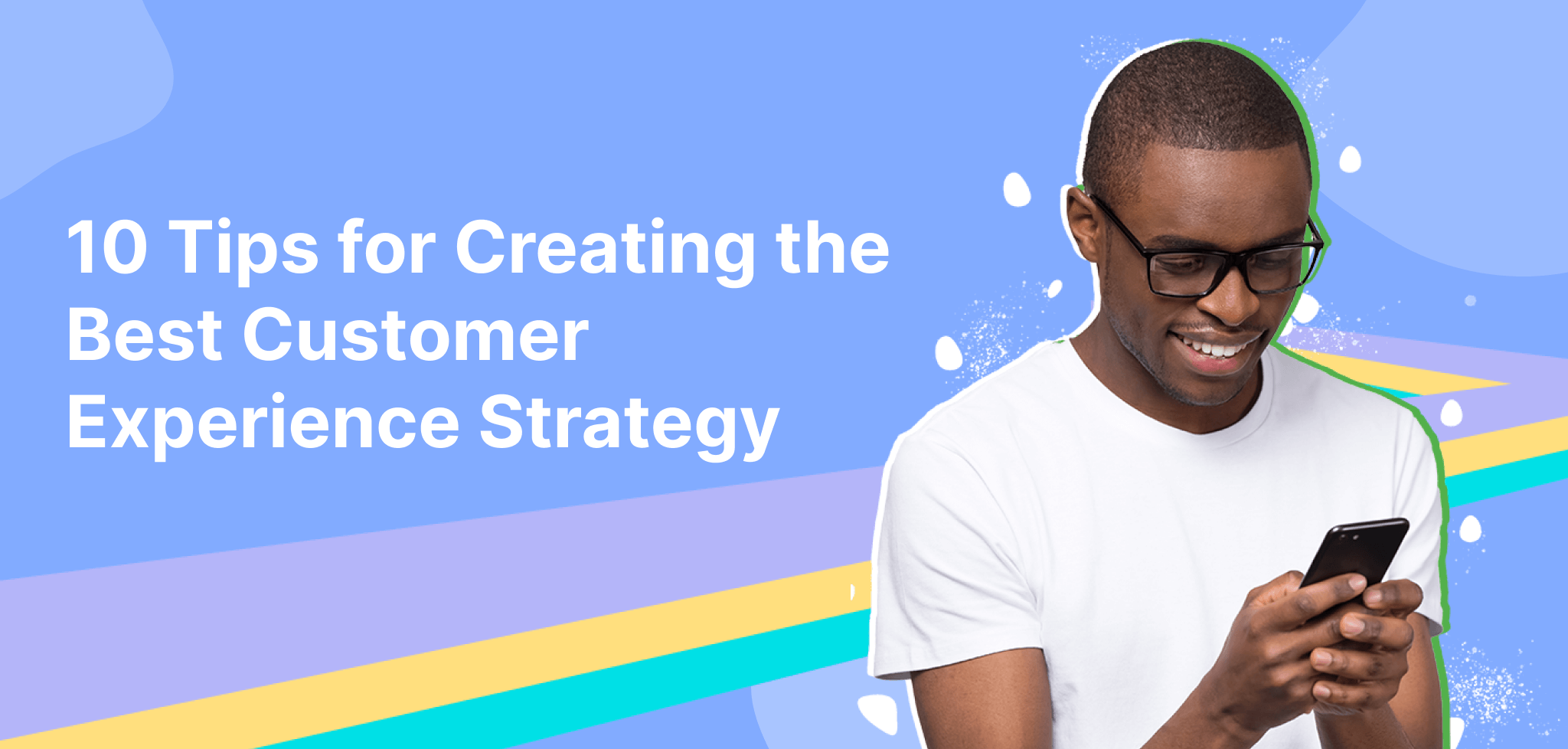 10 Tips for Creating the Best Customer Experience Strategy